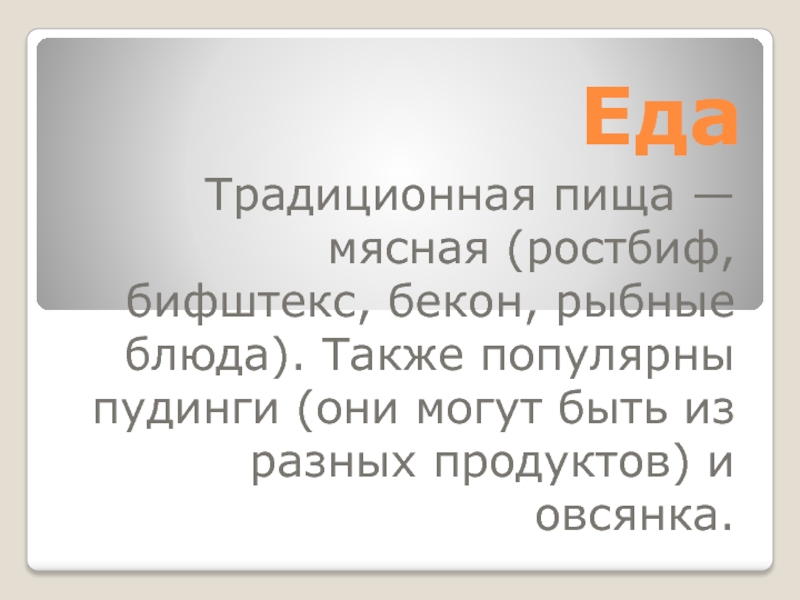 Еда

Традиционная пища — мясная (ростбиф, бифштекс, бекон, рыбные блюда). Также популярны пудинги (они могут быть из разных продуктов) и овсянка.